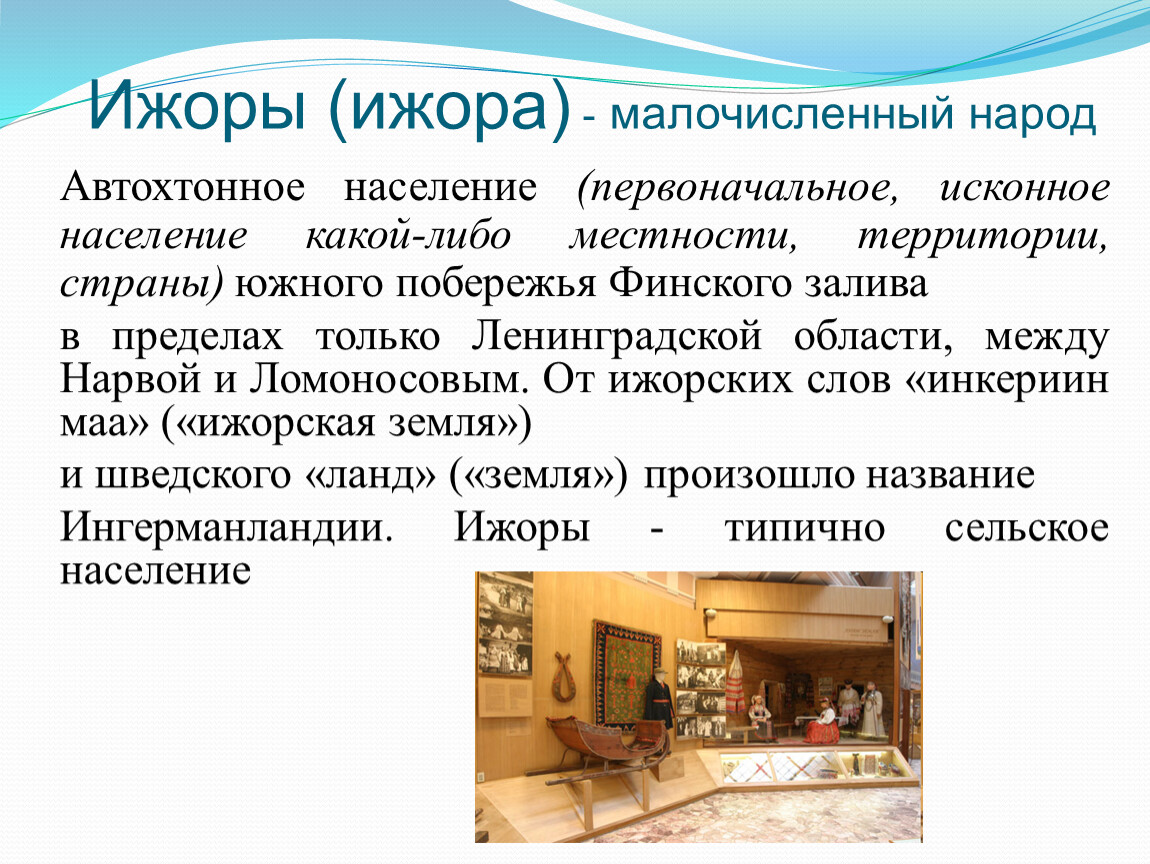 Ижоры (ижора) - малочисленный народ

Автохтонное население (первоначальное, исконное население какой-либо местности, территории, страны) южного побережья Финского залива

в пределах только Ленинградской области, между Нарвой и Ломоносовым. От ижорских слов «инкериин маа» («ижорская земля»)

и шведского «ланд» («земля») произошло название

Ингерманландии. Ижоры - типично сельское население